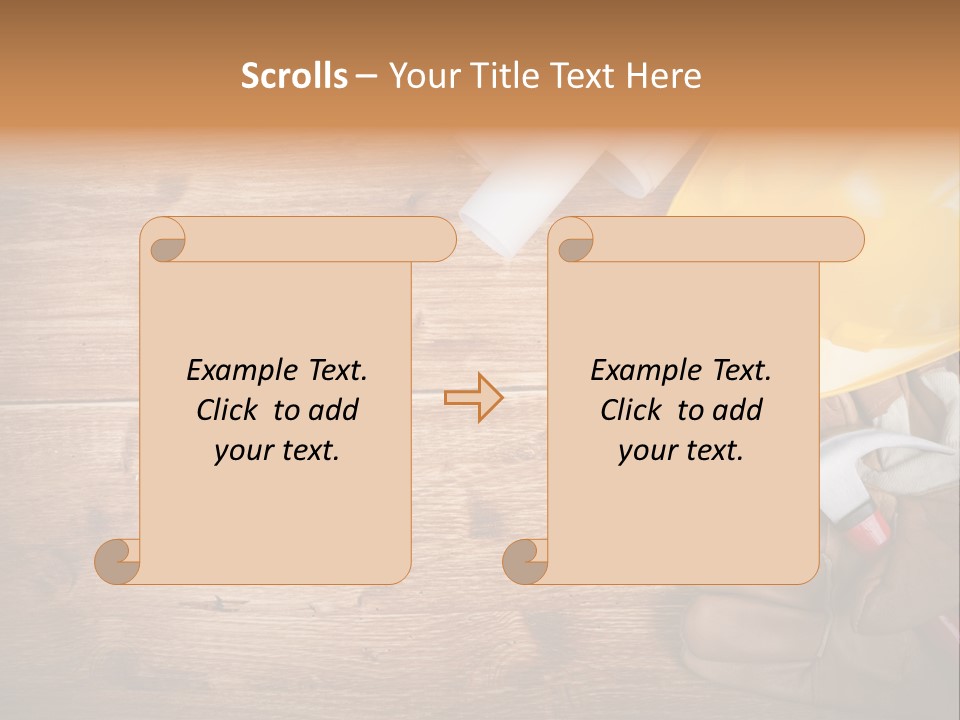 Scrolls – Your Title Text Here

Example Text. Click to add your text.

Example Text. Click to add your text.